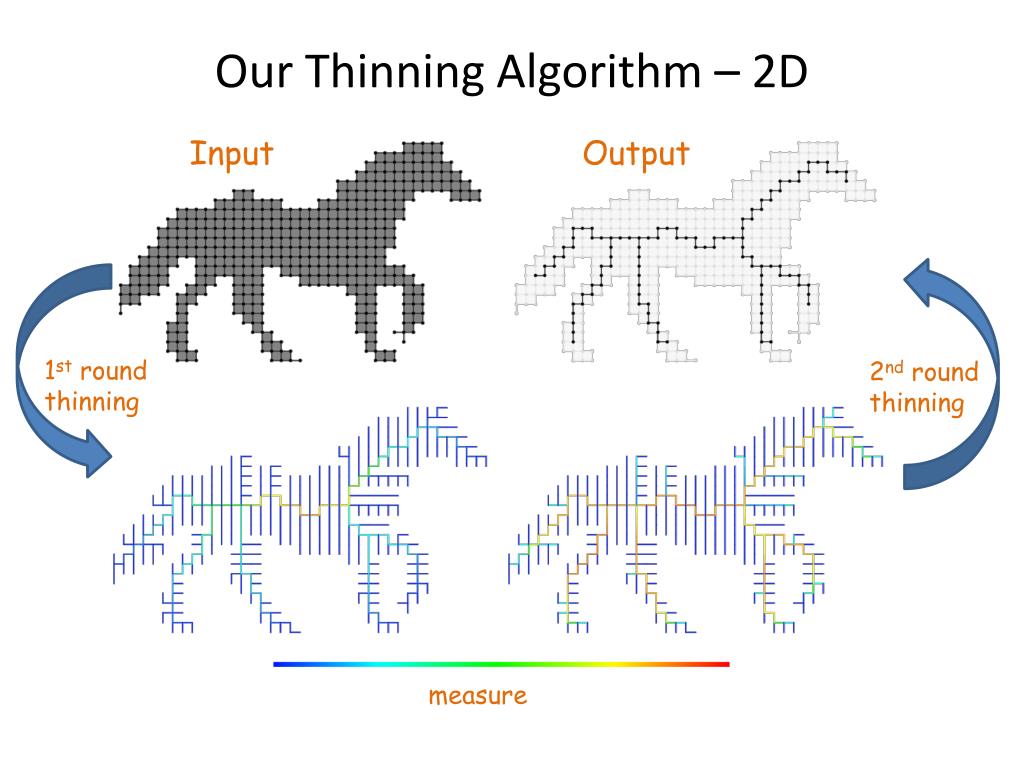 Our Thinning Algorithm – 2D

Input

Output

$1^{st}$ round thinning

$2^{nd}$ round thinning

measure